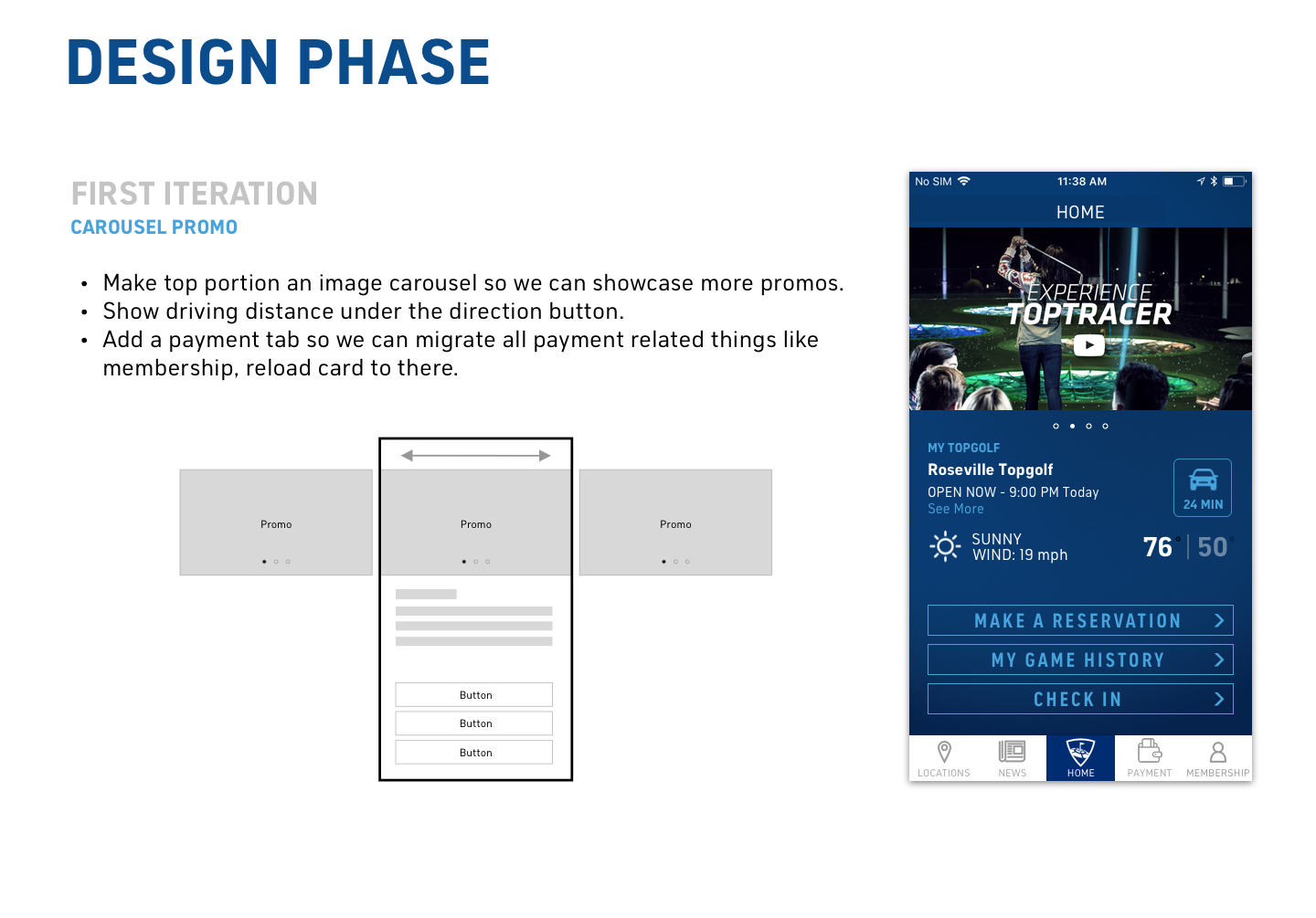 DESIGN PHASE

FIRST ITERATION
CAROUSEL PROMO

• Make top portion an image carousel so we can showcase more promos.
• Show driving distance under the direction button.
• Add a payment tab so we can migrate all payment related things like membership, reload card to there.

Promo

Promo

Promo

Button
Button
Button

No SIM 11:38 AM
HOME
EXPERIENCE TOPTRACER
MY TOPGOLF
Roseville Topgolf
OPEN NOW - 9:00 PM Today
See More
24 MIN
SUNNY
WIND: 19 mph
76° | 50°
MAKE A RESERVATION
MY GAME HISTORY
CHECK IN
LOCATIONS NEWS HOME PAYMENT MEMBERSHIP